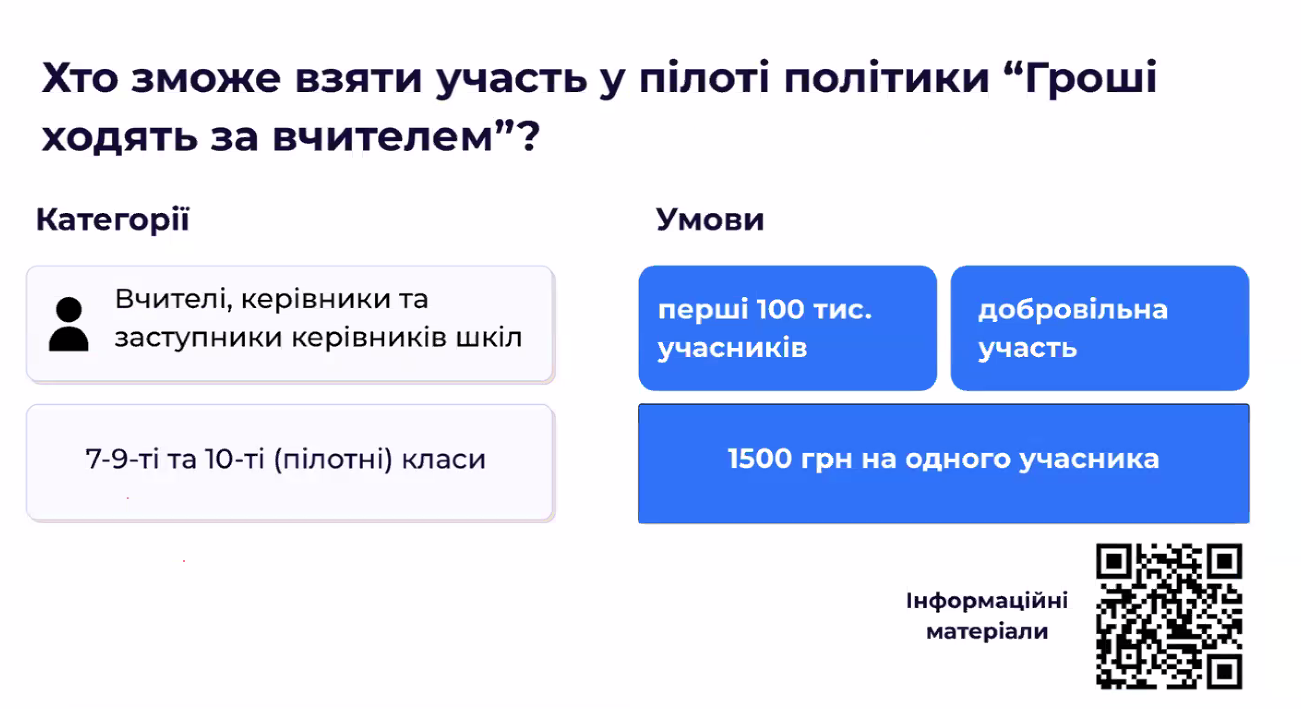 Хто зможе взяти участь у пілоті політики “Гроші ходять за вчителем”?

Категорії

Вчителі, керівники та заступники керівників шкіл

7-9-ті та 10-ті (пілотні) класи

Умови

перші 100 тис. учасників

добровільна участь

1500 грн на одного учасника

Інформаційні матеріали